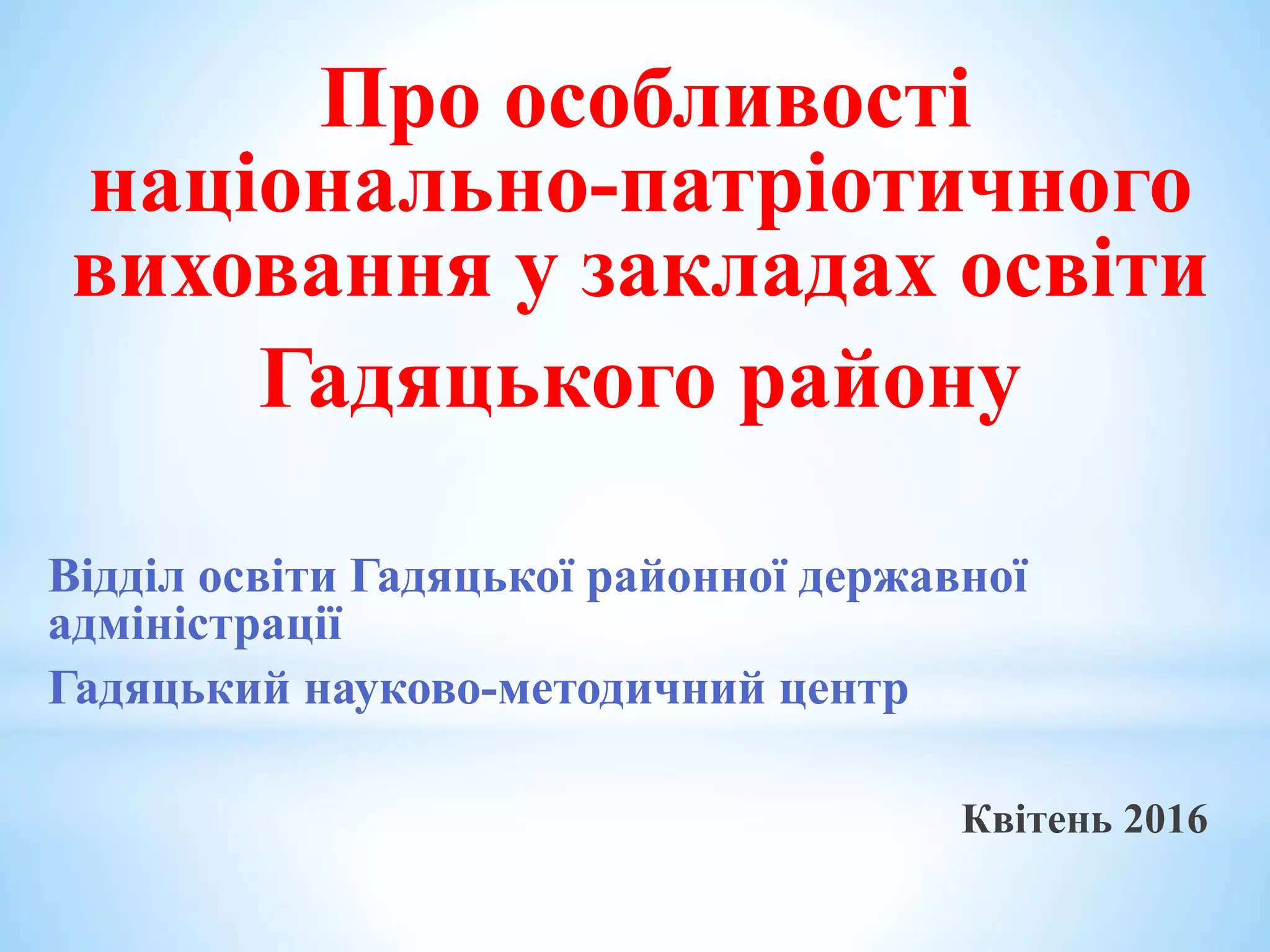 Про особливості національно-патріотичного виховання у закладах освіти Гадяцького району

Відділ освіти Гадяцької районної державної адміністрації

Гадяцький науково-методичний центр

Квітень 2016